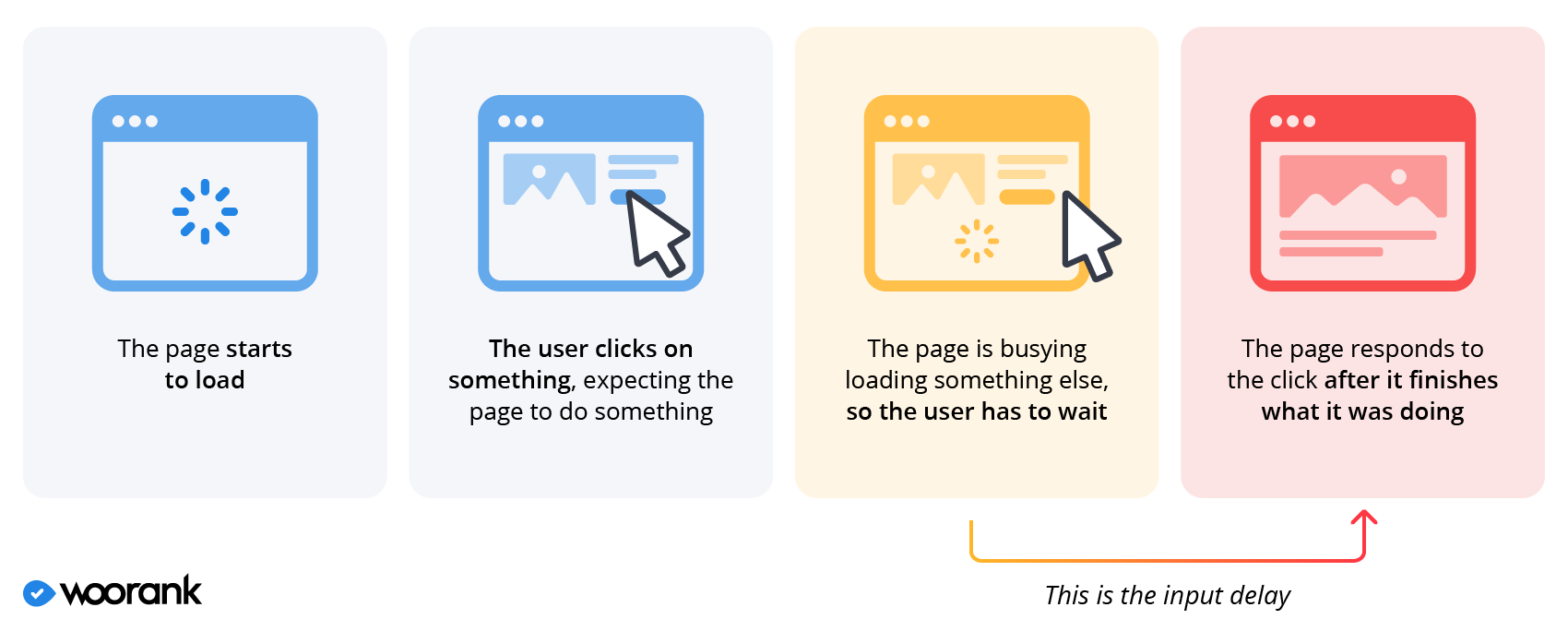 The page starts to load

The user clicks on something, expecting the page to do something

The page is busying loading something else, so the user has to wait

The page responds to the click after it finishes what it was doing

This is the input delay

woorank